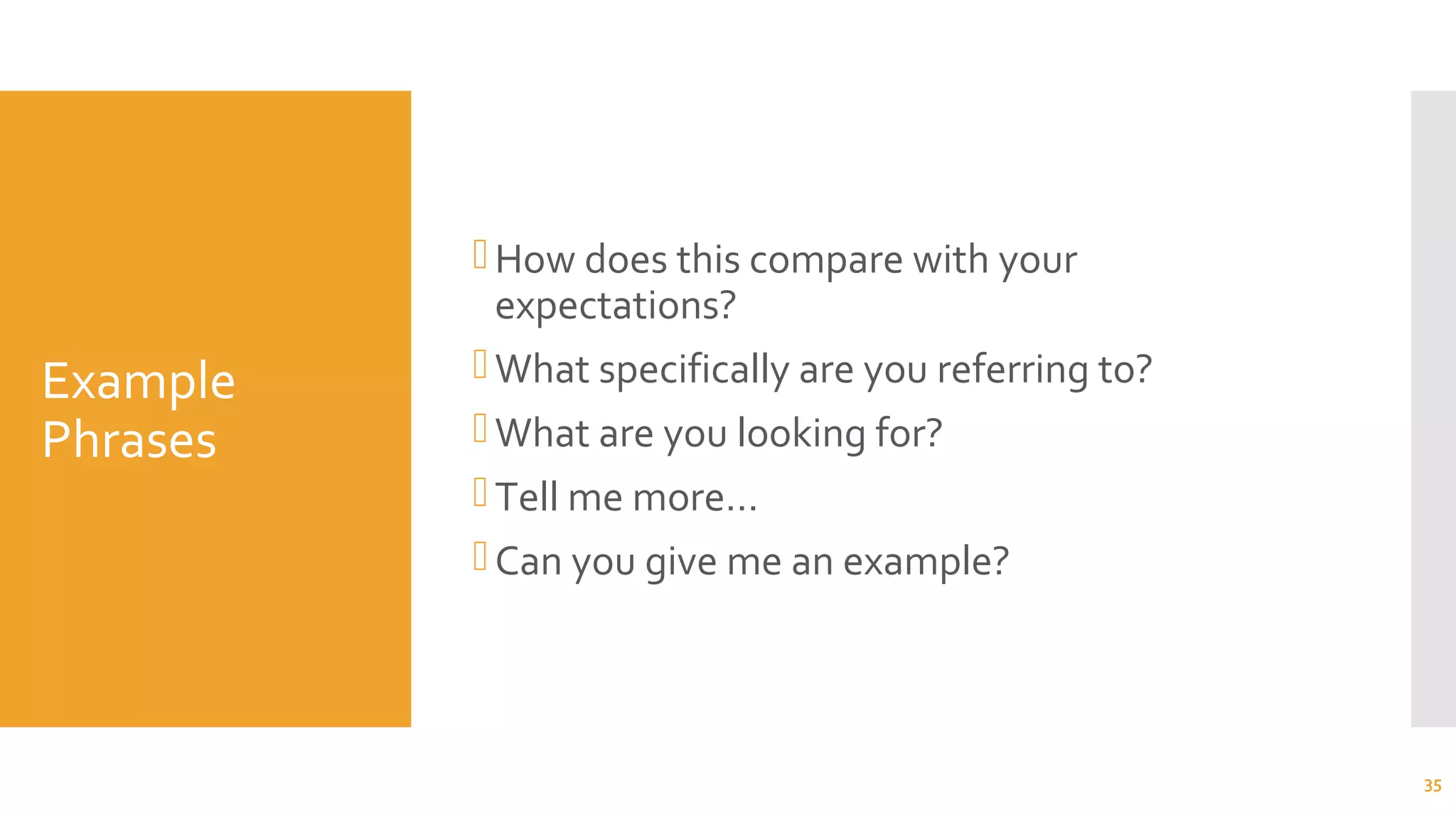 Example Phrases

How does this compare with your expectations?

What specifically are you referring to?

What are you looking for?

Tell me more...

Can you give me an example?

35